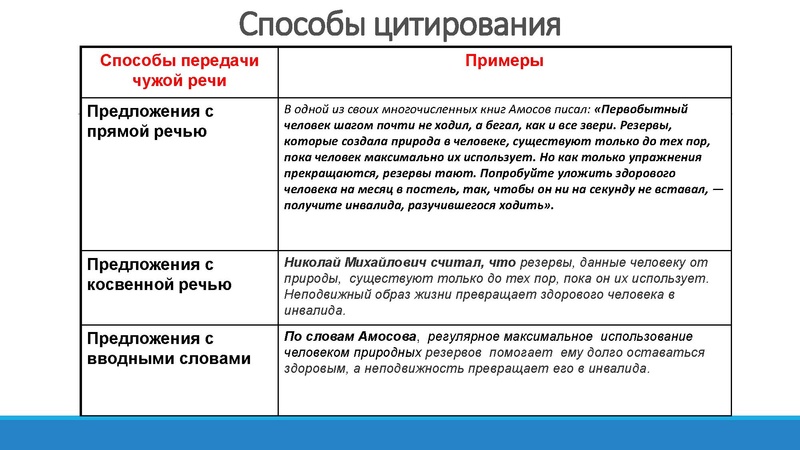 Способы цитирования

| Способы передачи чужой речи | Примеры |
|---|---|
| Предложения с прямой речью | В одной из своих многочисленных книг Амосов писал: «Первобытный человек шагом почти не ходил, а бегал, как и все звери. Резервы, которые создала природа в человеке, существуют только до тех пор, пока человек максимально их использует. Но как только упражнения прекращаются, резервы тают. Попробуйте уложить здорового человека на месяц в постель, так, чтобы он ни на секунду не вставал, — получите инвалида, разучившегося ходить». |
| Предложения с косвенной речью | Николай Михайлович считал, что резервы, данные человеку от природы, существуют только до тех пор, пока он их использует. Неподвижный образ жизни превращает здорового человека в инвалида. |
| Предложения с вводными словами | По словам Амосова, регулярное максимальное использование человеком природных резервов помогает ему долго оставаться здоровым, а неподвижность превращает его в инвалида. |